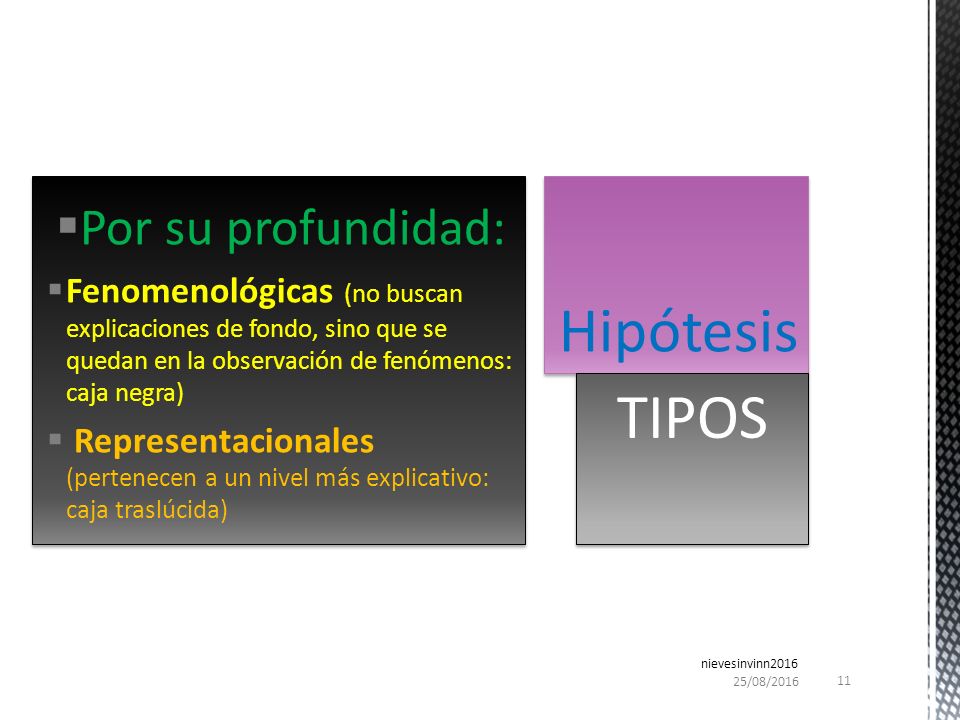 Por su profundidad:

Fenomenológicas (no buscan explicaciones de fondo, sino que se quedan en la observación de fenómenos: caja negra)

Representacionales (pertenecen a un nivel más explicativo: caja traslúcida)

Hipótesis

TIPOS

nievesinvinn2016
25/08/2016
11